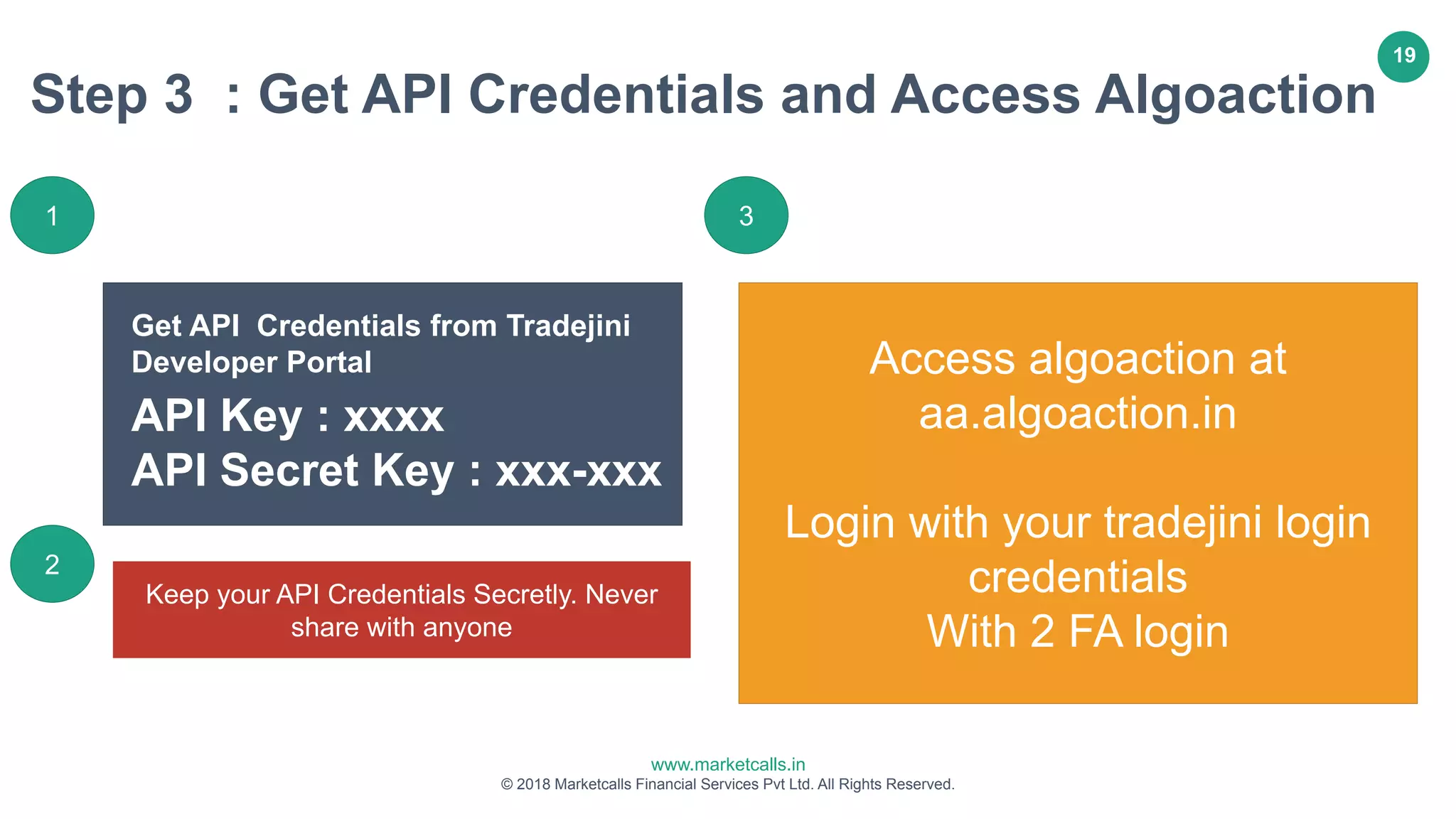 19

Step 3 : Get API Credentials and Access Algoaction

1

Get API Credentials from Tradejini Developer Portal

API Key : xxxx

API Secret Key : xxx-xxx

2

Keep your API Credentials Secretly. Never share with anyone

3

Access algoaction at aa.algoaction.in

Login with your tradejini login credentials
With 2 FA login

www.marketcalls.in
© 2018 Marketcalls Financial Services Pvt Ltd. All Rights Reserved.